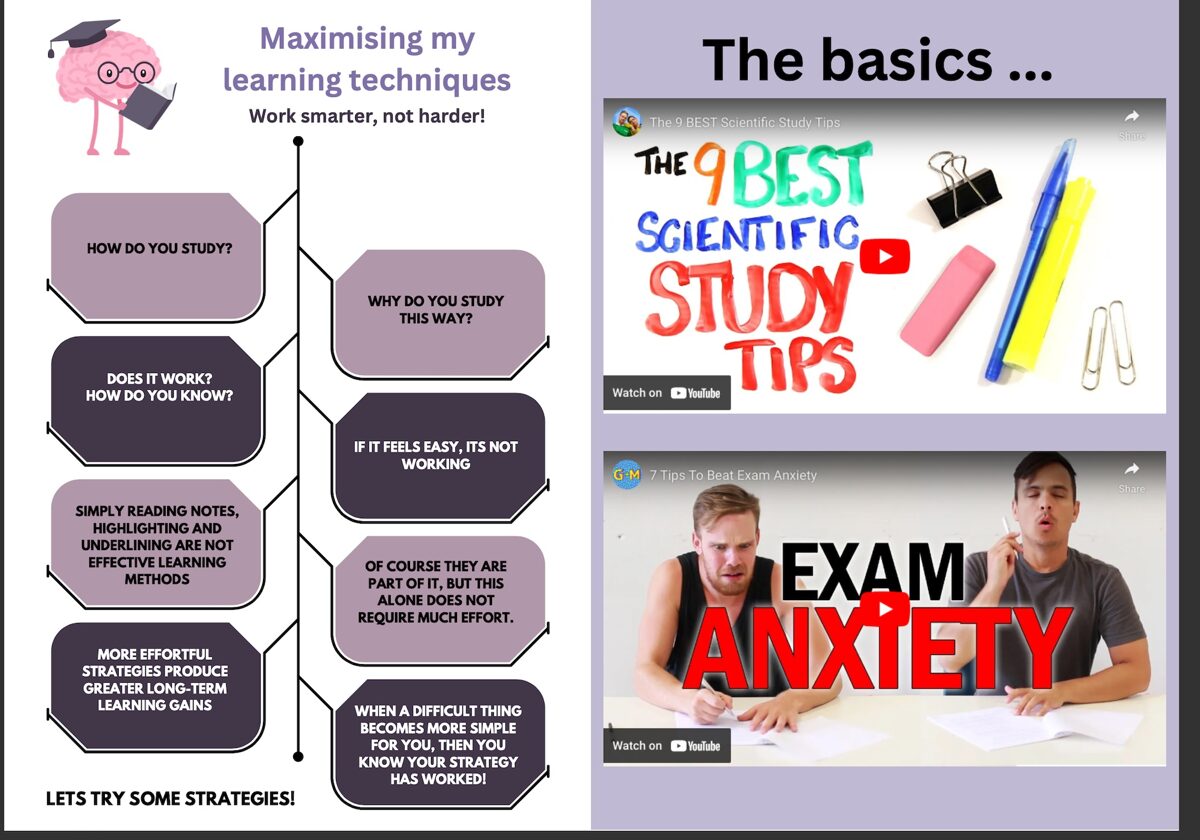 Maximising my learning techniques
Work smarter, not harder!

HOW DO YOU STUDY?

WHY DO YOU STUDY THIS WAY?

DOES IT WORK? HOW DO YOU KNOW?

IF IT FEELS EASY, ITS NOT WORKING

SIMPLY READING NOTES, HIGHLIGHTING AND UNDERLINING ARE NOT EFFECTIVE LEARNING METHODS

OF COURSE THEY ARE PART OF IT, BUT THIS ALONE DOES NOT REQUIRE MUCH EFFORT.

MORE EFFORTFUL STRATEGIES PRODUCE GREATER LONG-TERM LEARNING GAINS

WHEN A DIFFICULT THING BECOMES MORE SIMPLE FOR YOU, THEN YOU KNOW YOUR STRATEGY HAS WORKED!

LETS TRY SOME STRATEGIES!

The basics ...

The 9 BEST Scientific Study Tips
Share
THE 9 BEST SCIENTIFIC STUDY TIPS
Watch on YouTube

G-M 7 Tips To Beat Exam Anxiety
Share
EXAM ANXIETY
Watch on YouTube